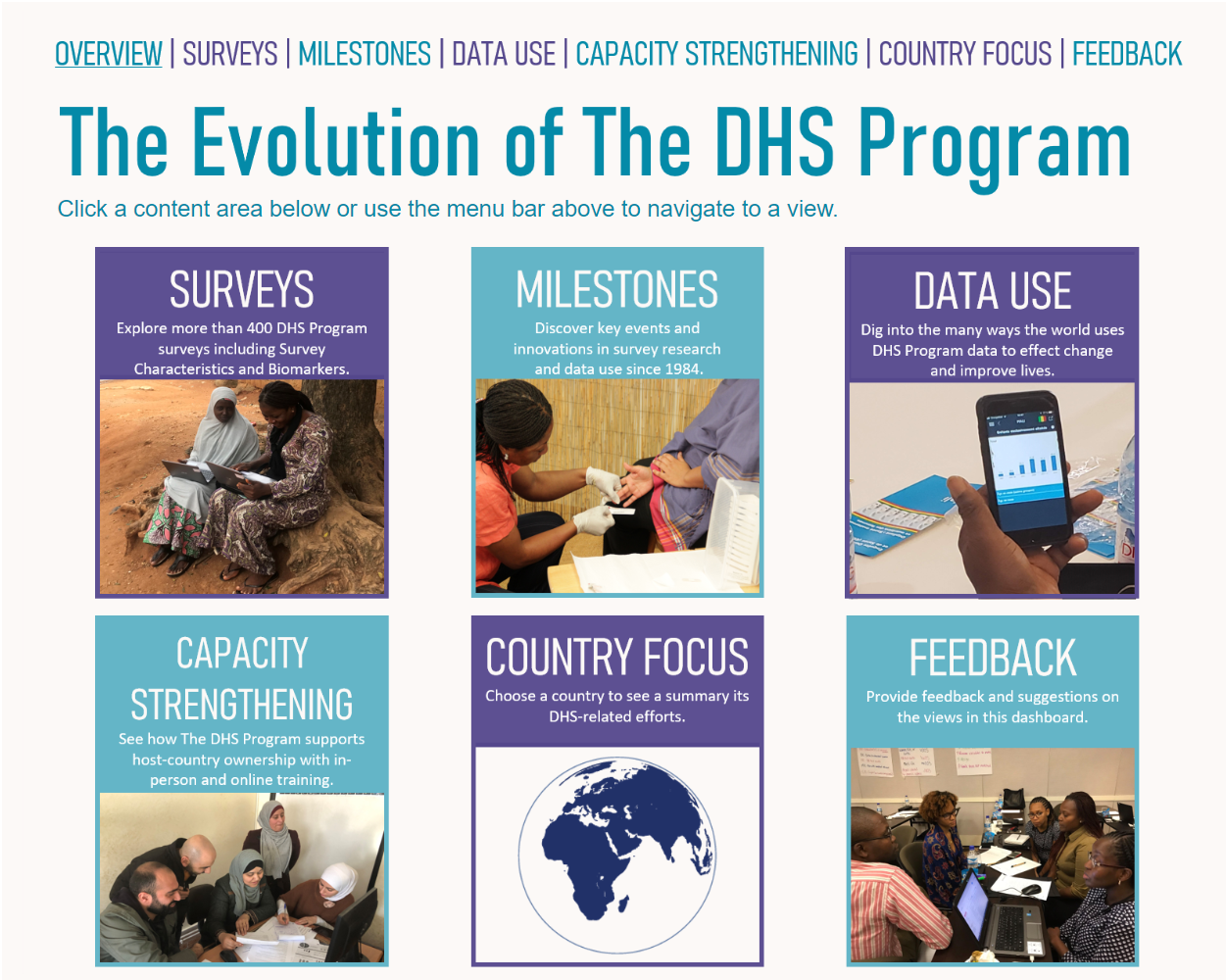 OVERVIEW | SURVEYS | MILESTONES | DATA USE | CAPACITY STRENGTHENING | COUNTRY FOCUS | FEEDBACK

The Evolution of The DHS Program

Click a content area below or use the menu bar above to navigate to a view.

SURVEYS

Explore more than 400 DHS Program surveys including Survey Characteristics and Biomarkers.

MILESTONES

Discover key events and innovations in survey research and data use since 1984.

DATA USE

Dig into the many ways the world uses DHS Program data to effect change and improve lives.

CAPACITY STRENGTHENING

See how The DHS Program supports host-country ownership with in-person and online training.

COUNTRY FOCUS

Choose a country to see a summary its DHS-related efforts.

FEEDBACK

Provide feedback and suggestions on the views in this dashboard.